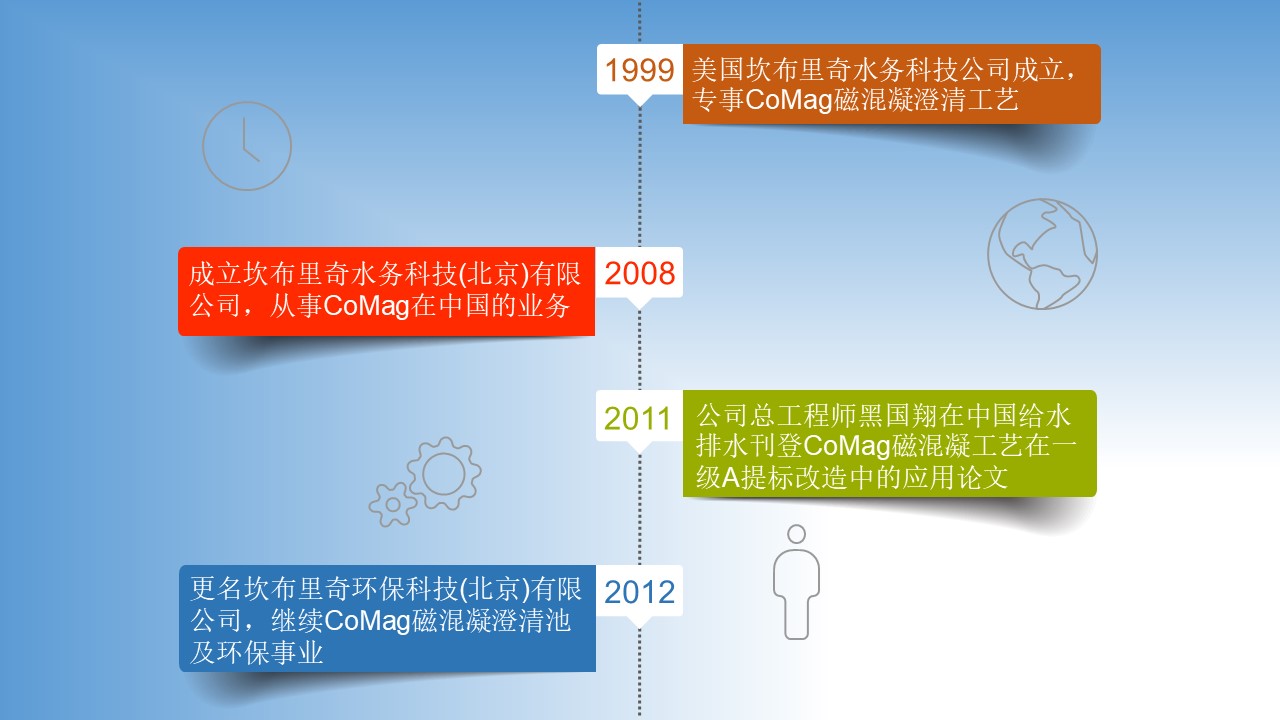 1999 美国坎布里奇水务科技公司成立，专事CoMag磁混凝澄清工艺

成立坎布里奇水务科技(北京)有限公司，从事CoMag在中国的业务 2008

2011 公司总工程师黑国翔在中国给水排水刊登CoMag磁混凝工艺在一级A提标改造中的应用论文

更名坎布里奇环保科技(北京)有限公司，继续CoMag磁混凝澄清池及环保事业 2012